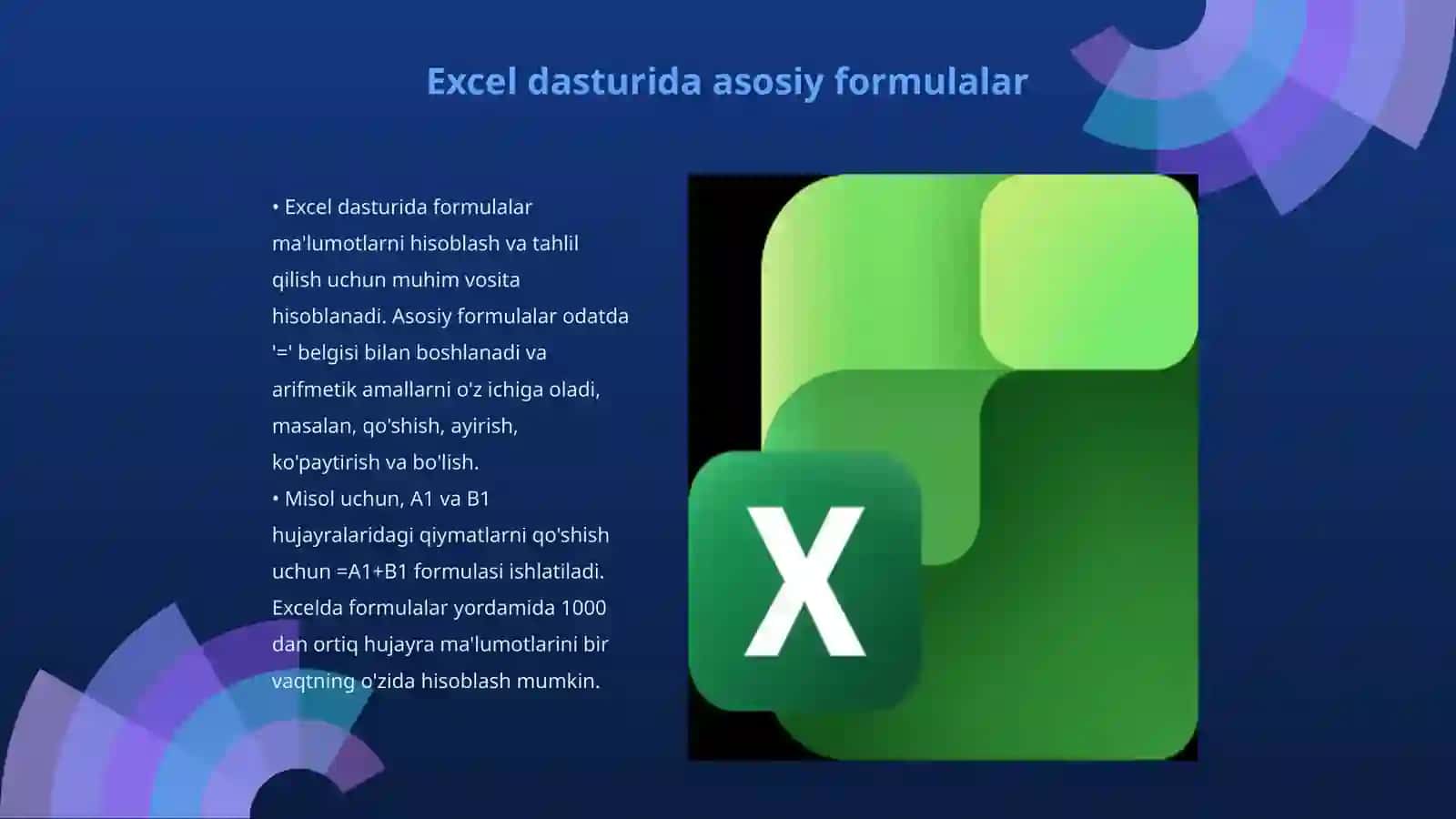 Excel dasturida asosiy formulalar

• Excel dasturida formulalar ma'lumotlarni hisoblash va tahlil qilish uchun muhim vosita hisoblanadi. Asosiy formulalar odatda '=' belgisi bilan boshlanadi va arifmetik amallarni o'z ichiga oladi, masalan, qo'shish, ayirish, ko'paytirish va bo'lish.
• Misol uchun, A1 va B1 hujayralaridagi qiymatlarni qo'shish uchun =A1+B1 formulasi ishlatiladi. Excelda formulalar yordamida 1000 dan ortiq hujayra ma'lumotlarini bir vaqtning o'zida hisoblash mumkin.

X